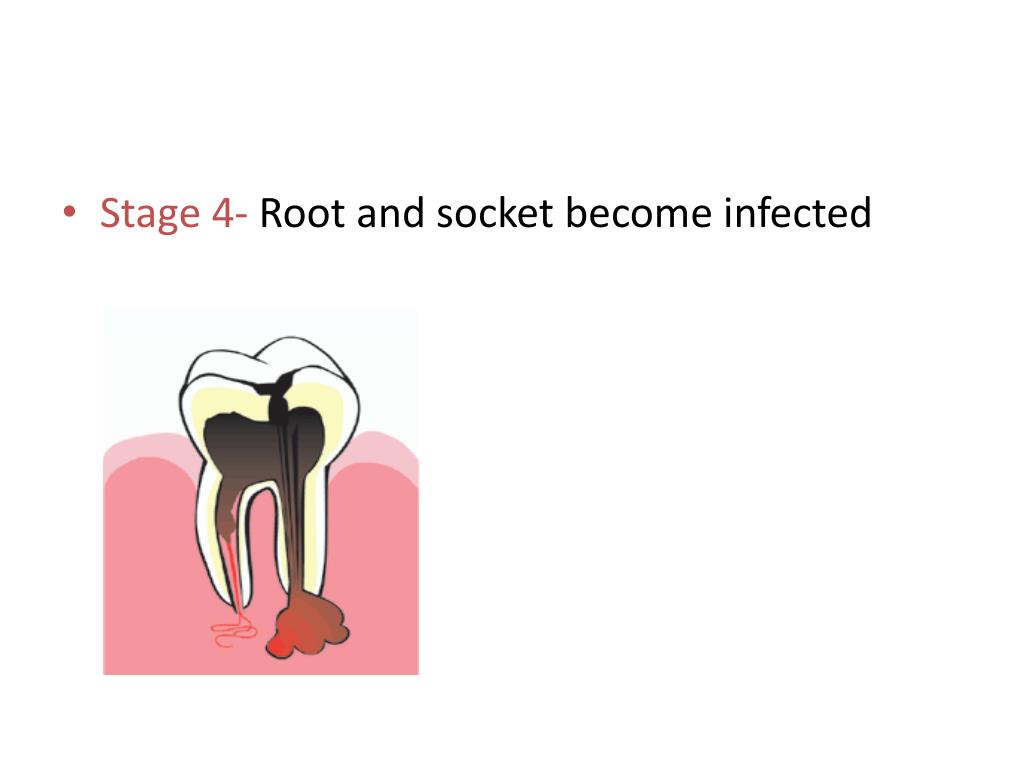 • Stage 4- Root and socket become infected